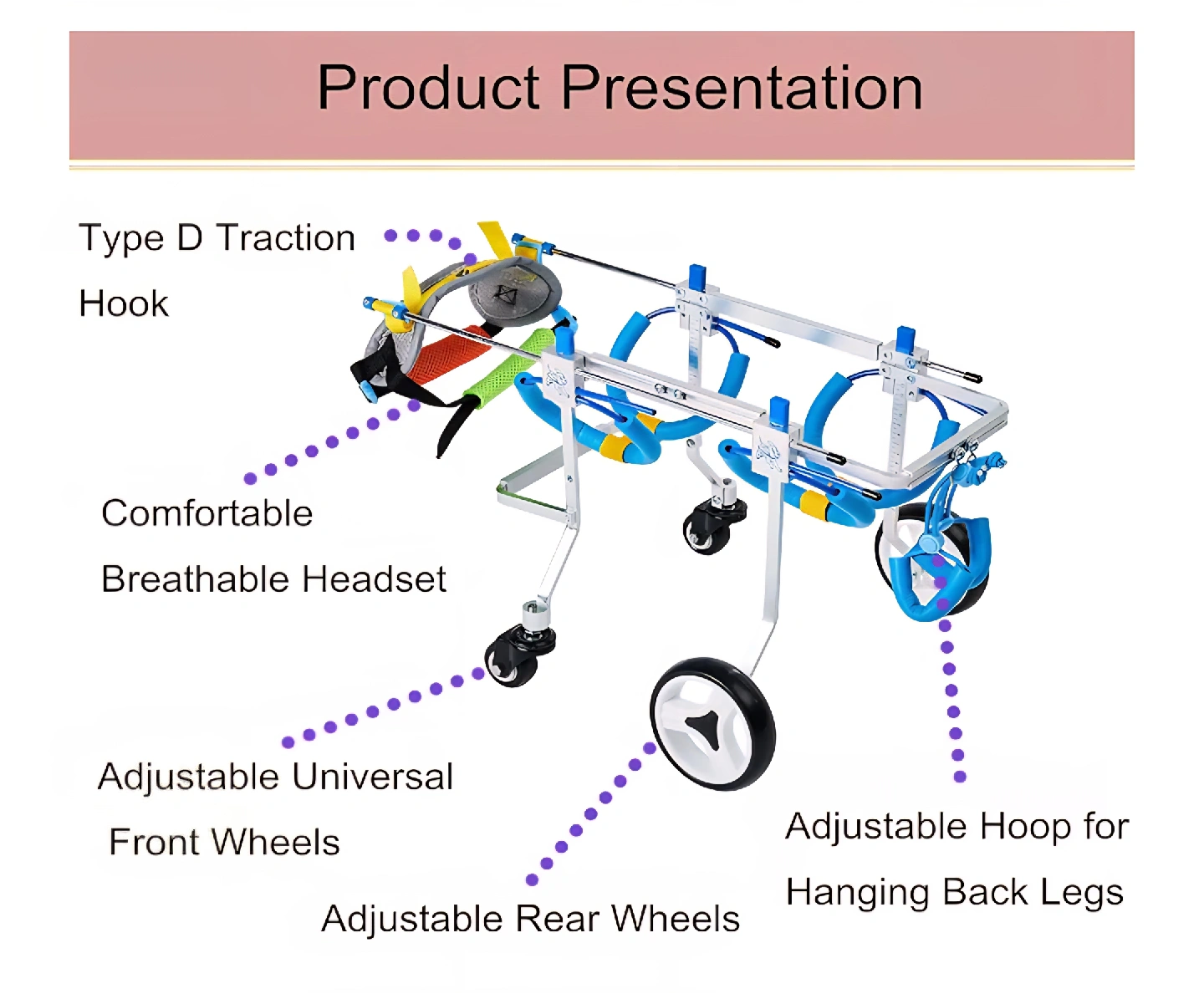 Product Presentation

Type D Traction Hook

Comfortable Breathable Headset

Adjustable Universal Front Wheels

Adjustable Rear Wheels

Adjustable Hoop for Hanging Back Legs